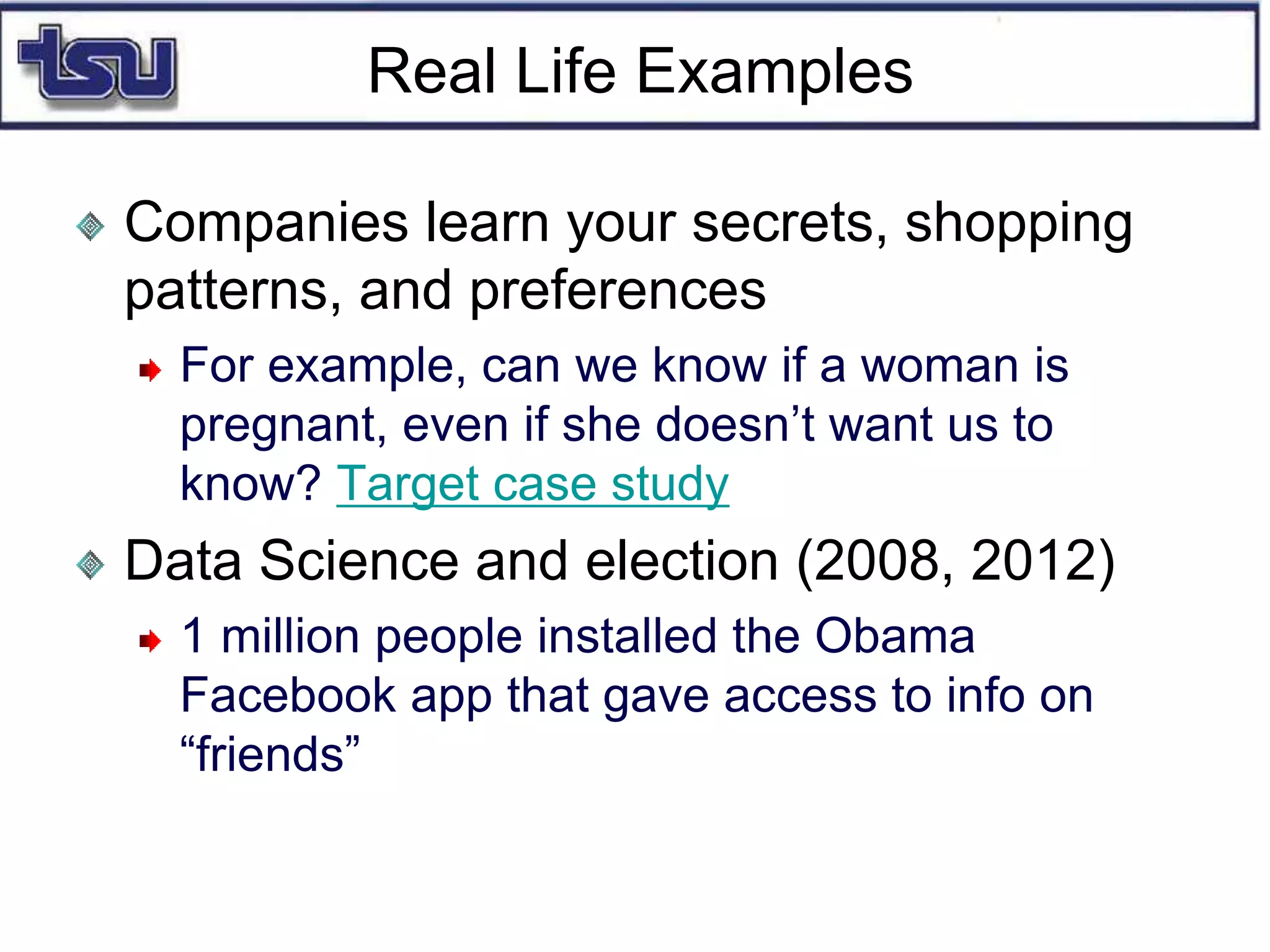 tsu

Real Life Examples

Companies learn your secrets, shopping patterns, and preferences

For example, can we know if a woman is pregnant, even if she doesn’t want us to know? Target case study

Data Science and election (2008, 2012)

1 million people installed the Obama Facebook app that gave access to info on “friends”